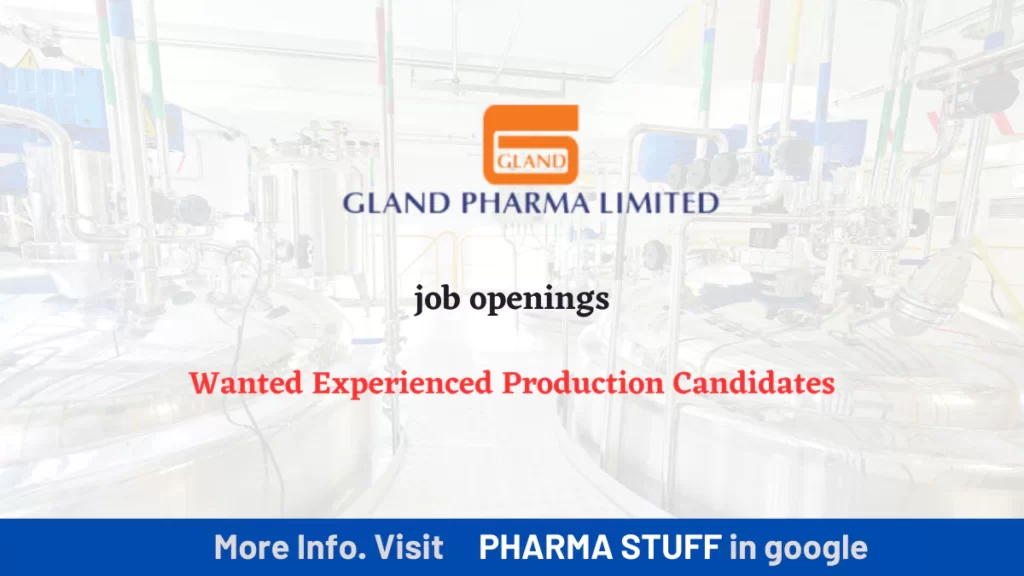 GLAND

GLAND PHARMA LIMITED

job openings

Wanted Experienced Production Candidates

More Info. Visit PHARMA STUFF in google